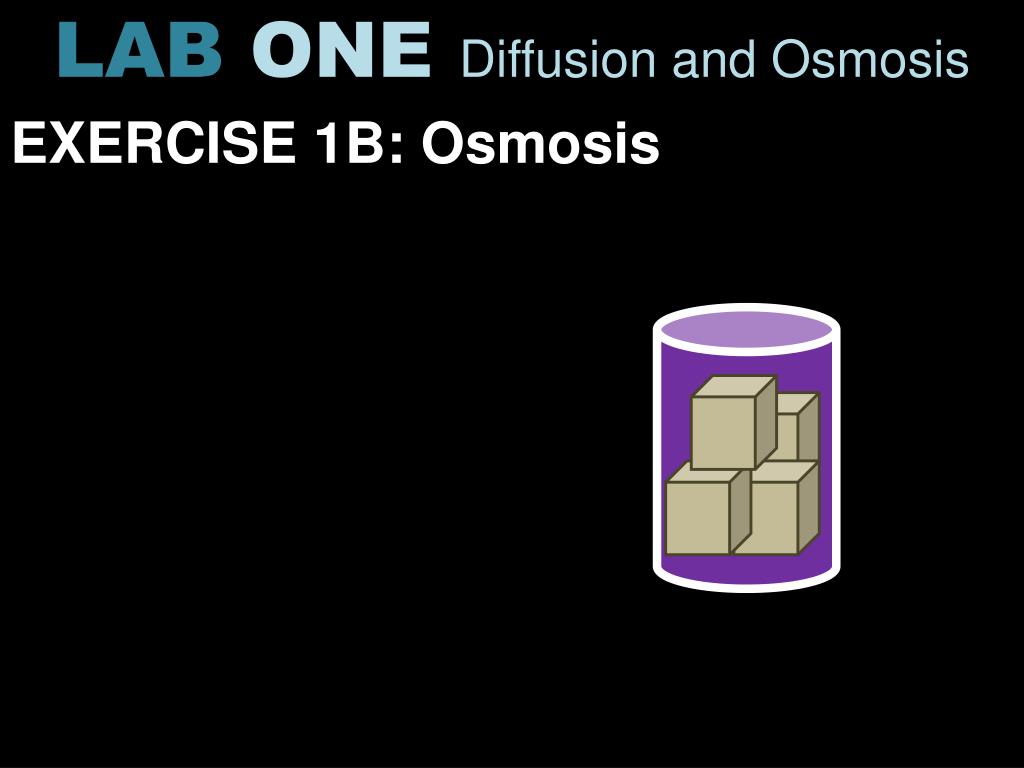 LAB ONE Diffusion and Osmosis

EXERCISE 1B: Osmosis